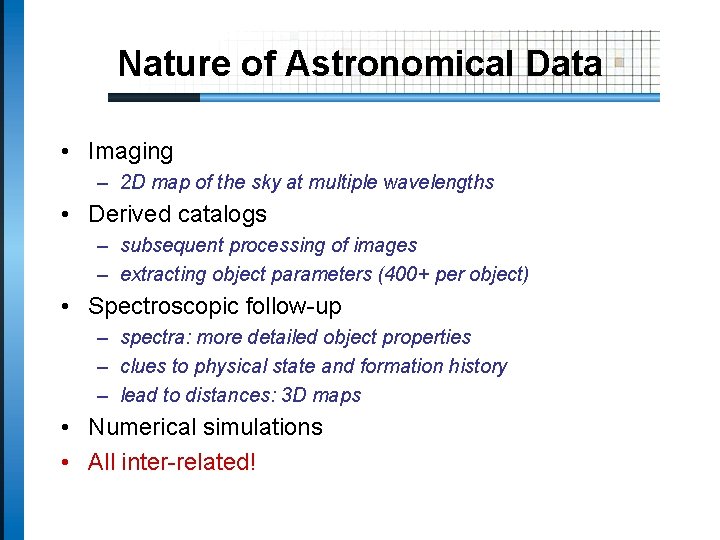 Nature of Astronomical Data

• Imaging
  – 2D map of the sky at multiple wavelengths
• Derived catalogs
  – subsequent processing of images
  – extracting object parameters (400+ per object)
• Spectroscopic follow-up
  – spectra: more detailed object properties
  – clues to physical state and formation history
  – lead to distances: 3D maps
• Numerical simulations
• All inter-related!